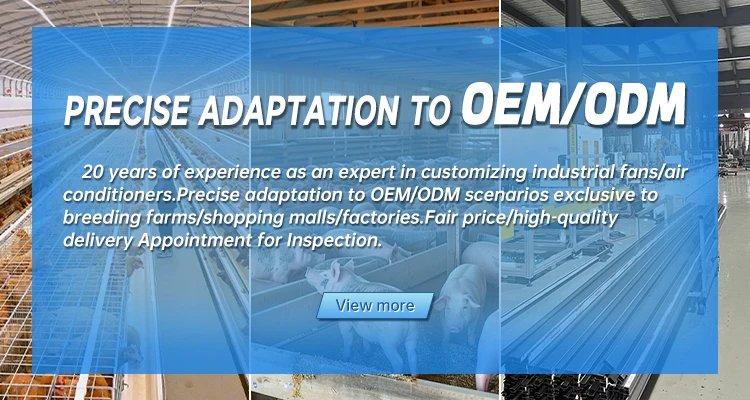 PRECISE ADAPTATION TO OEM/ODM

20 years of experience as an expert in customizing industrial fans/air conditioners.Precise adaptation to OEM/ODM scenarios exclusive to breeding farms/shopping malls/factories.Fair price/high-quality delivery Appointment for Inspection.

View more